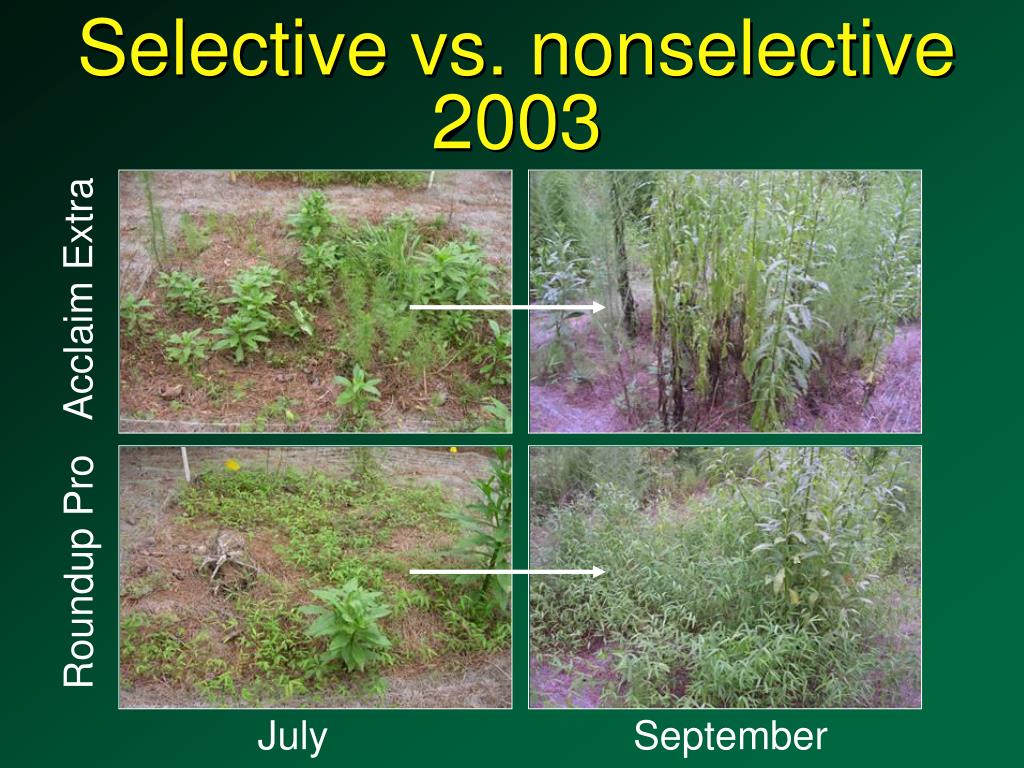 Selective vs. nonselective 2003

Acclaim Extra

Roundup Pro

July

September